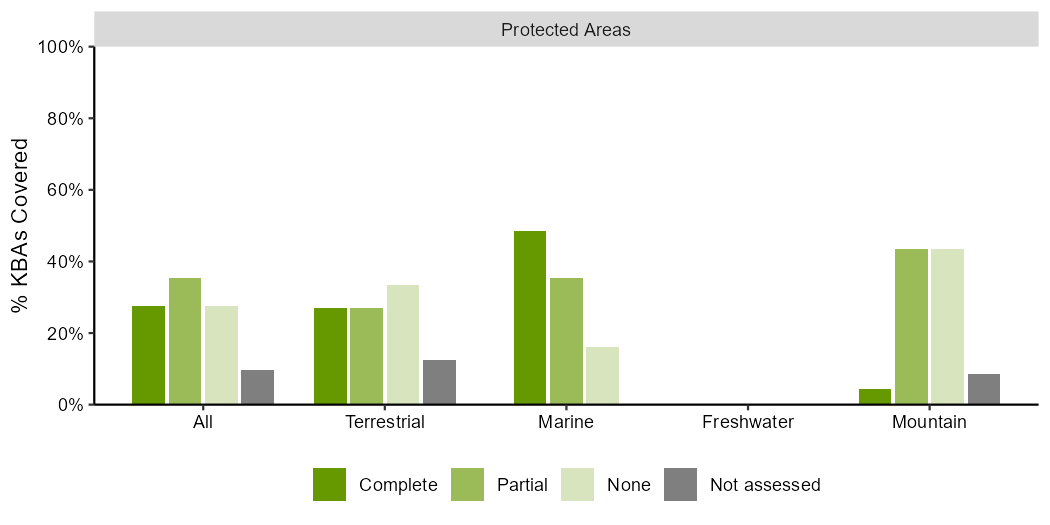 Protected Areas

% KBAs Covered

100%
80%
60%
40%
20%
0%

All
Terrestrial
Marine
Freshwater
Mountain

Complete
Partial
None
Not assessed